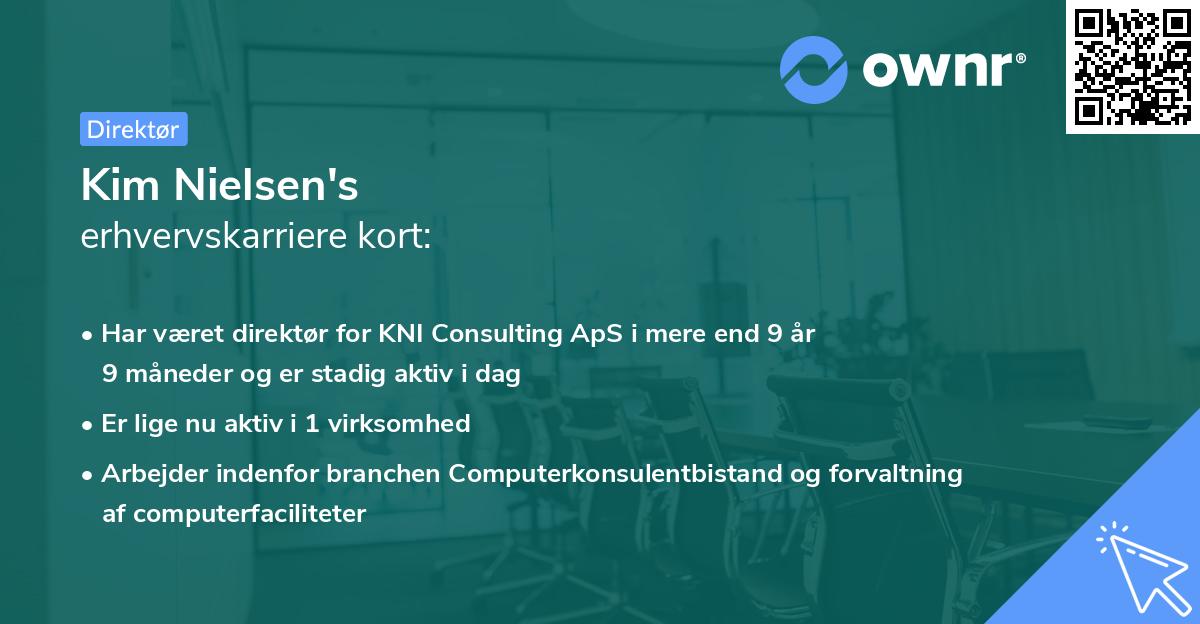 ownr®

Direktør

Kim Nielsen's
erhvervskarriere kort:

• Har været direktør for KNI Consulting ApS i mere end 9 år 9 måneder og er stadig aktiv i dag
• Er lige nu aktiv i 1 virksomhed
• Arbejder indenfor branchen Computerkonsulentbistand og forvaltning af computerfaciliteter